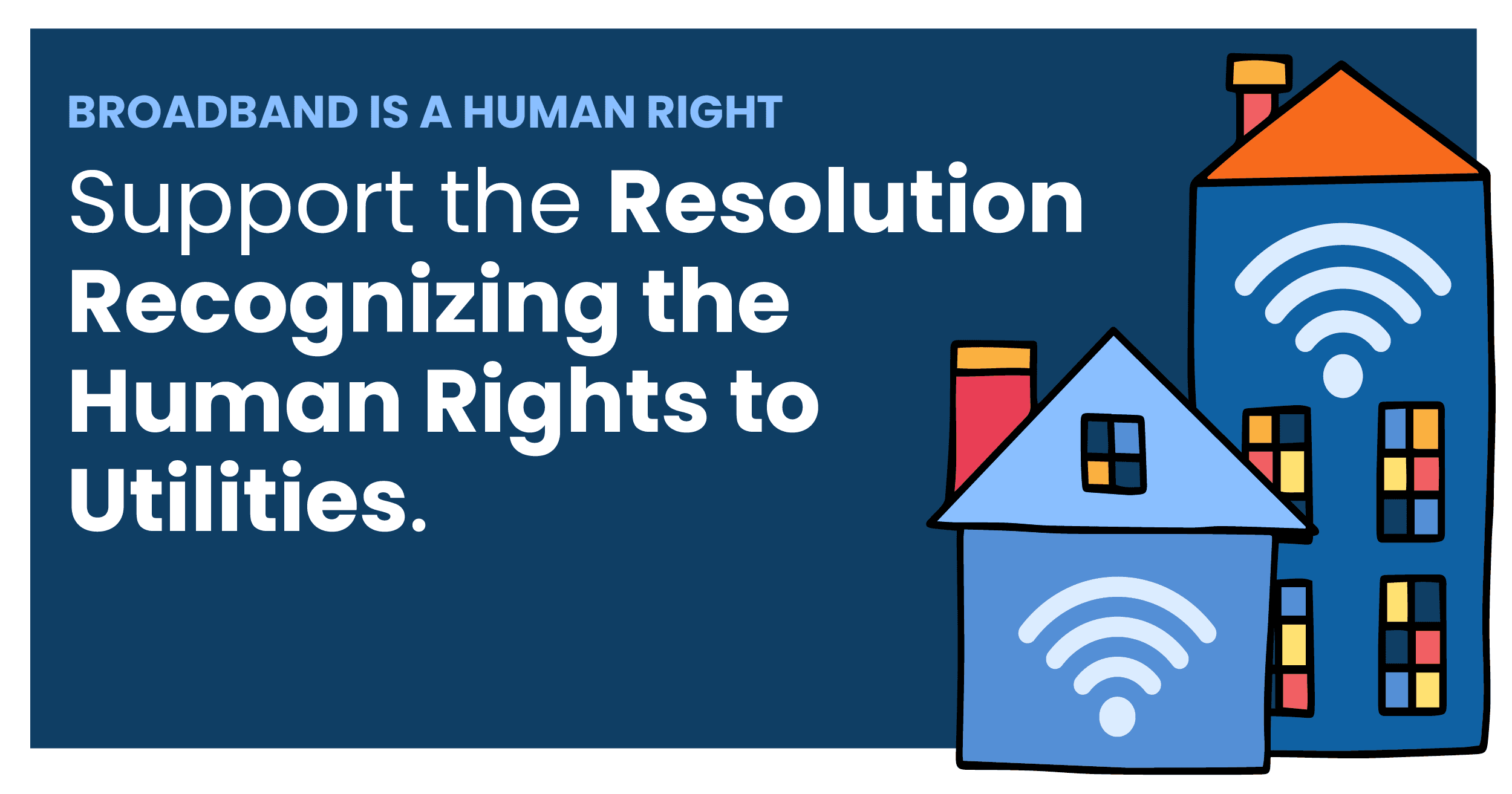 BROADBAND IS A HUMAN RIGHT

Support the Resolution Recognizing the Human Rights to Utilities.